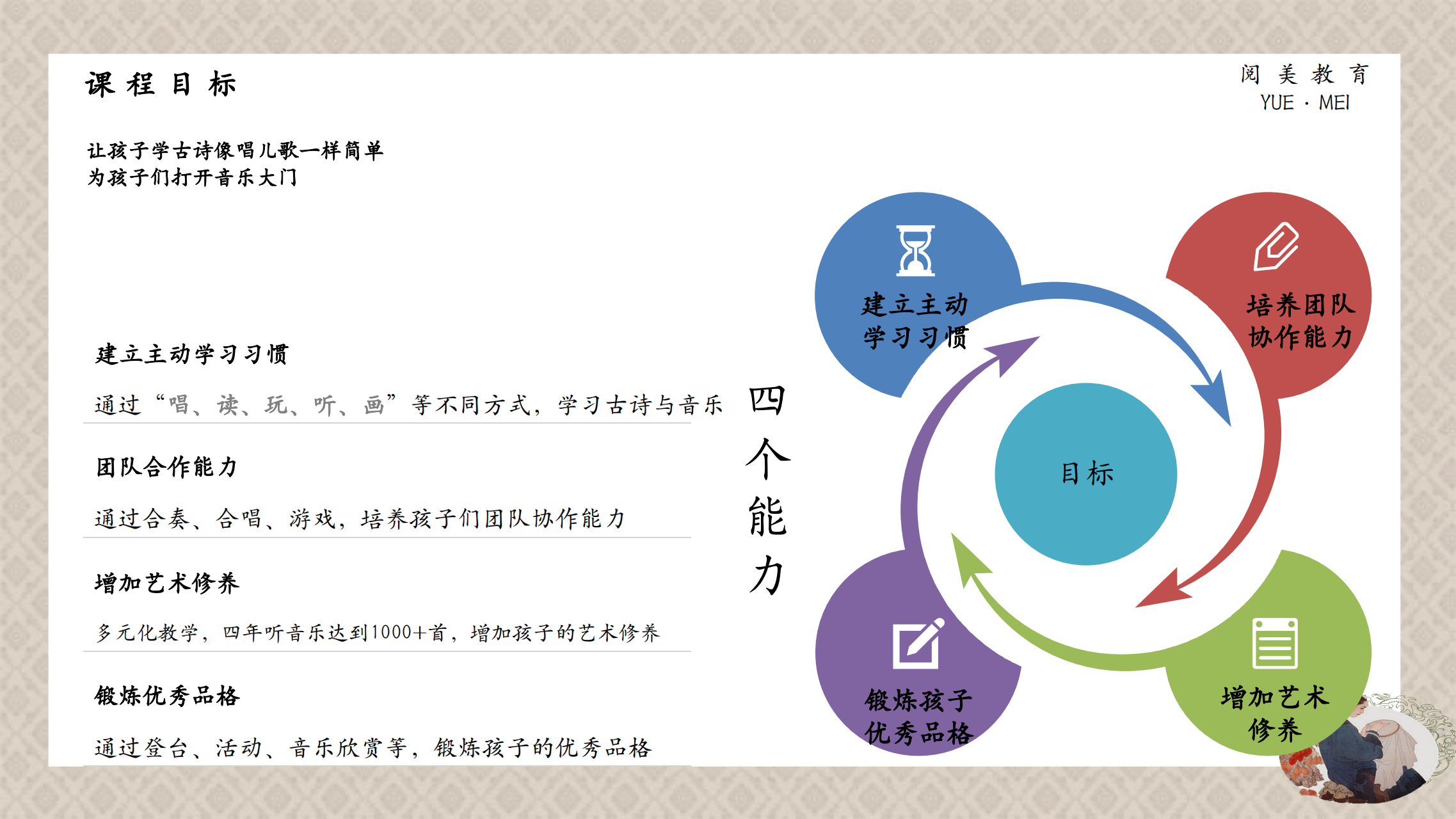 课 程 目 标

阅 美 教 育
YUE · MEI

让孩子学古诗像唱儿歌一样简单
为孩子们打开音乐大门

建立主动学习习惯

通过“唱、读、玩、听、画”等不同方式，学习古诗与音乐

团队合作能力

通过合奏、合唱、游戏，培养孩子们团队协作能力

增加艺术修养

多元化教学，四年听音乐达到1000+首，增加孩子的艺术修养

锻炼优秀品格

通过登台、活动、音乐欣赏等，锻炼孩子的优秀品格

四个能力

建立主动学习习惯

培养团队协作能力

目标

锻炼孩子优秀品格

增加艺术修养